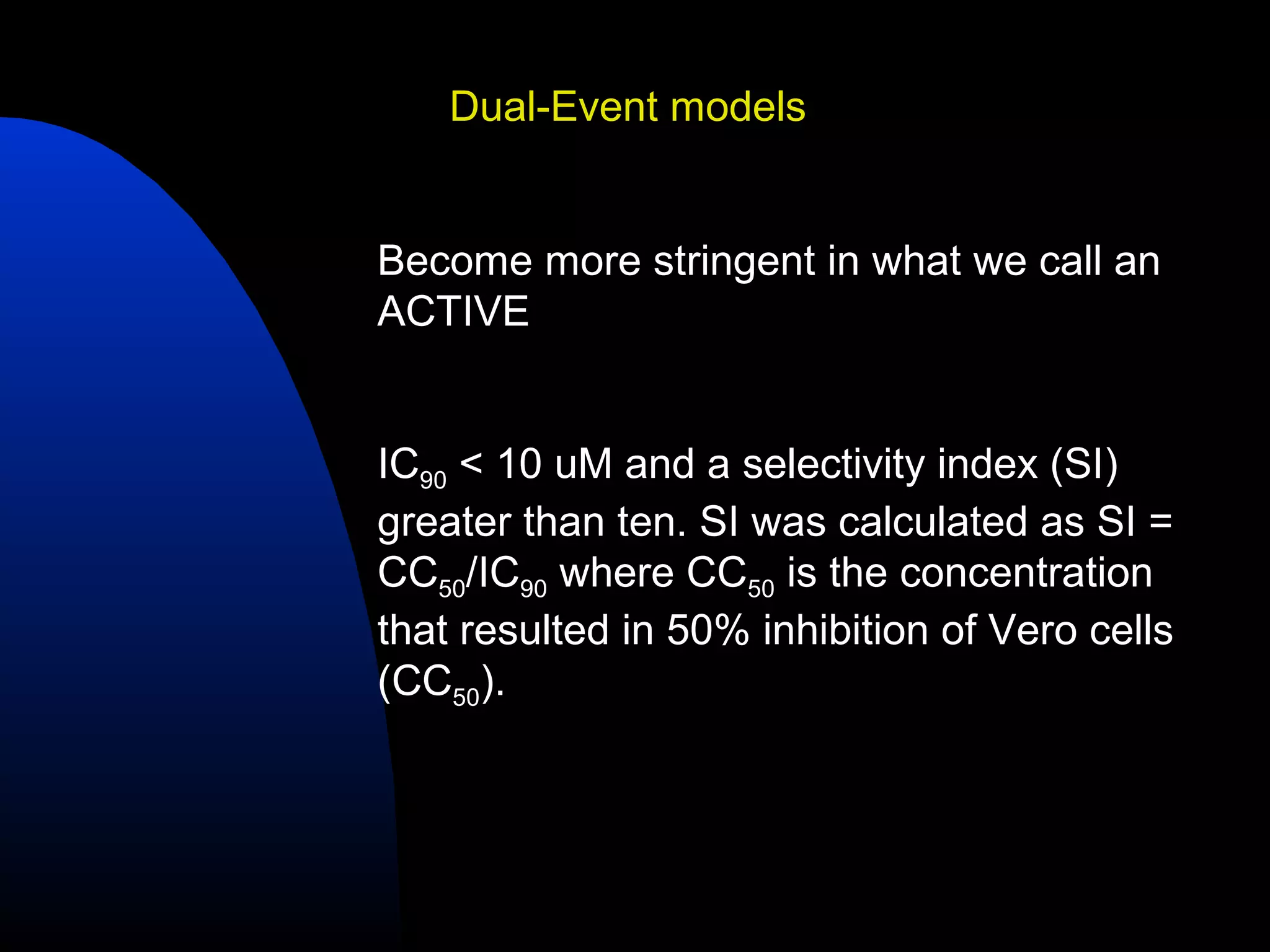 Dual-Event models

Become more stringent in what we call an ACTIVE

$IC_{90}$ < 10 uM and a selectivity index (SI) greater than ten. SI was calculated as SI = $CC_{50}/IC_{90}$ where $CC_{50}$ is the concentration that resulted in 50% inhibition of Vero cells ($CC_{50}$).